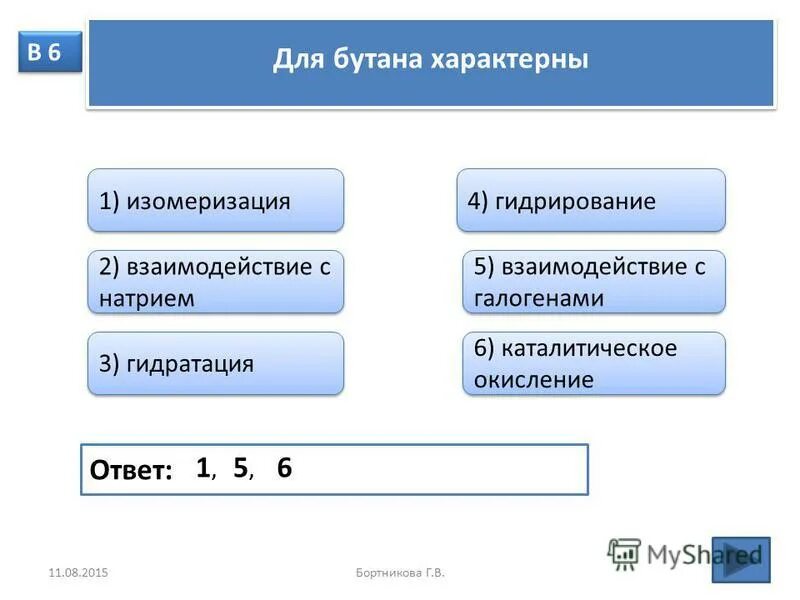 В 6

Для бутана характерны

1) изомеризация

2) взаимодействие с натрием

3) гидратация

4) гидрирование

5) взаимодействие с галогенами

6) каталитическое окисление

Ответ: 1, 5, 6

11.08.2015

Бортникова Г.В.

MyShared